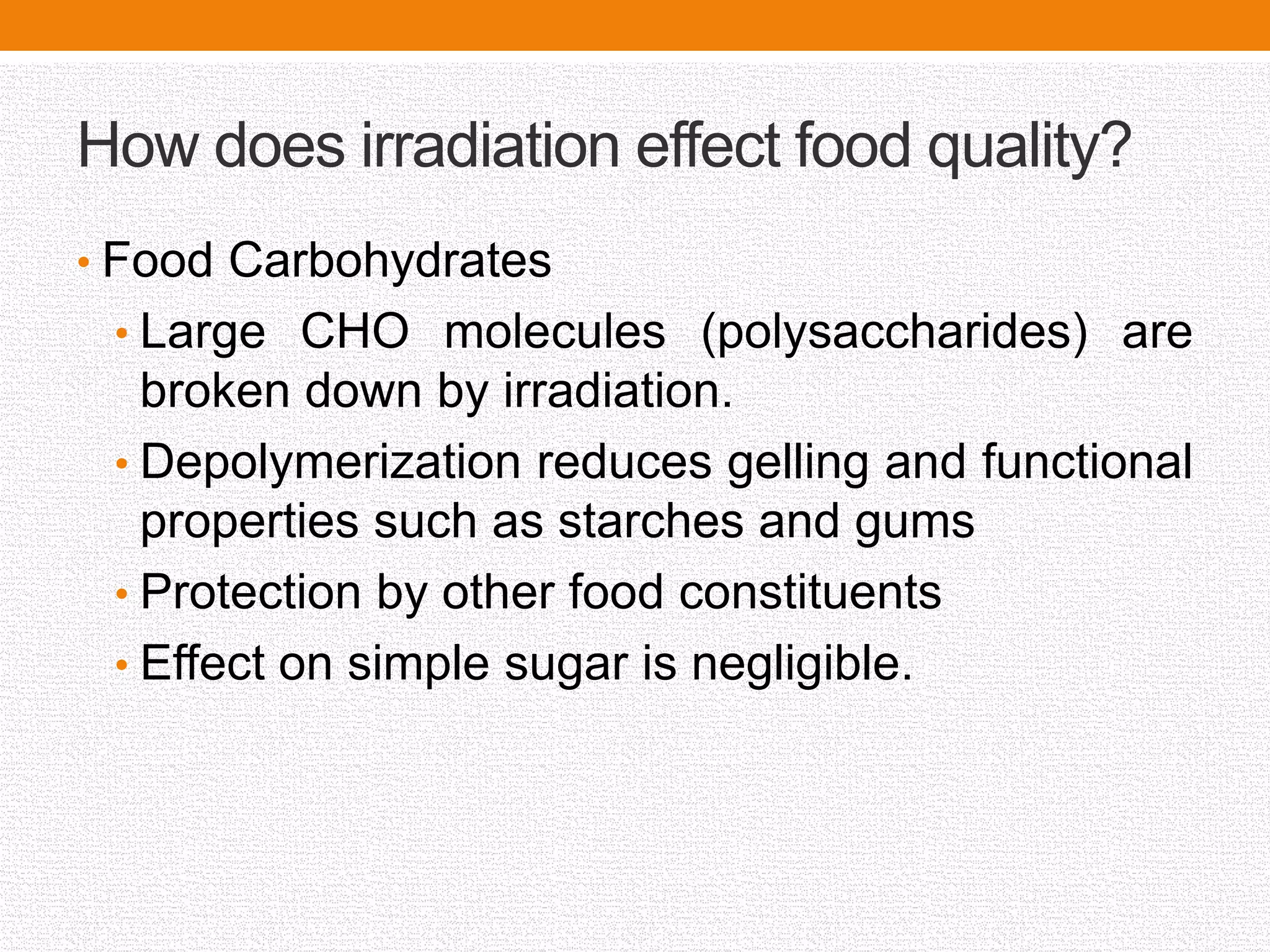 How does irradiation effect food quality?

• Food Carbohydrates
 • Large CHO molecules (polysaccharides) are broken down by irradiation.
 • Depolymerization reduces gelling and functional properties such as starches and gums
 • Protection by other food constituents
 • Effect on simple sugar is negligible.